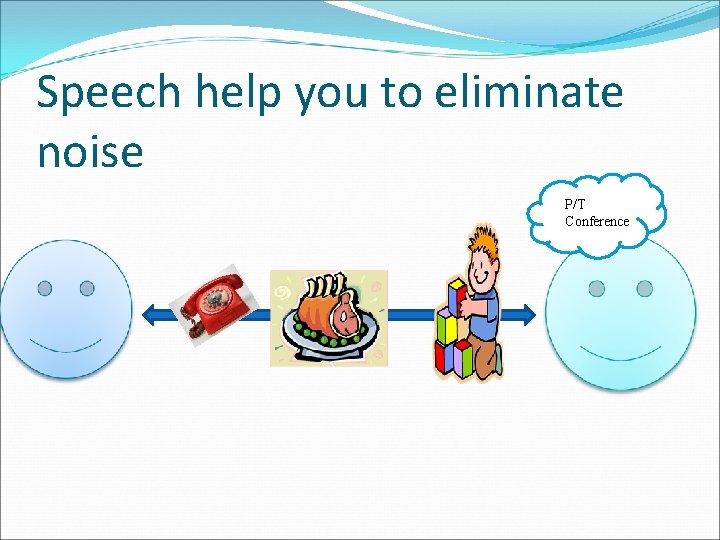 Speech help you to eliminate noise

P/T Conference